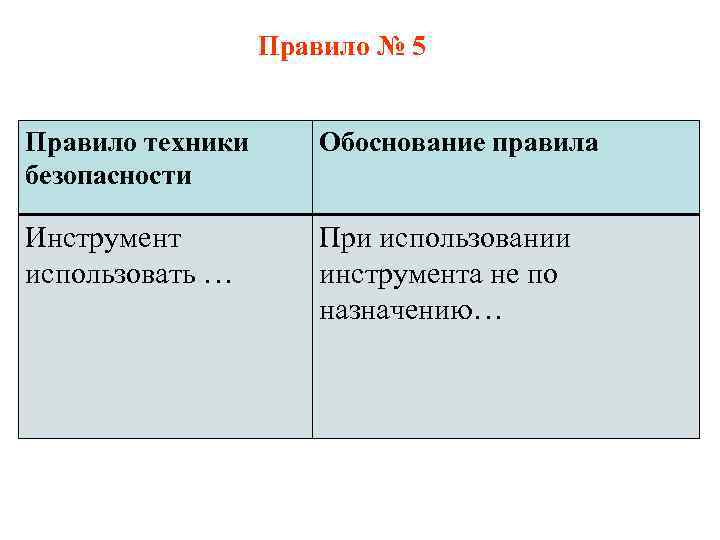 Правило № 5

| Правило техники безопасности | Обоснование правила |
|---|---|
| Инструмент использовать … | При использовании инструмента не по назначению… |